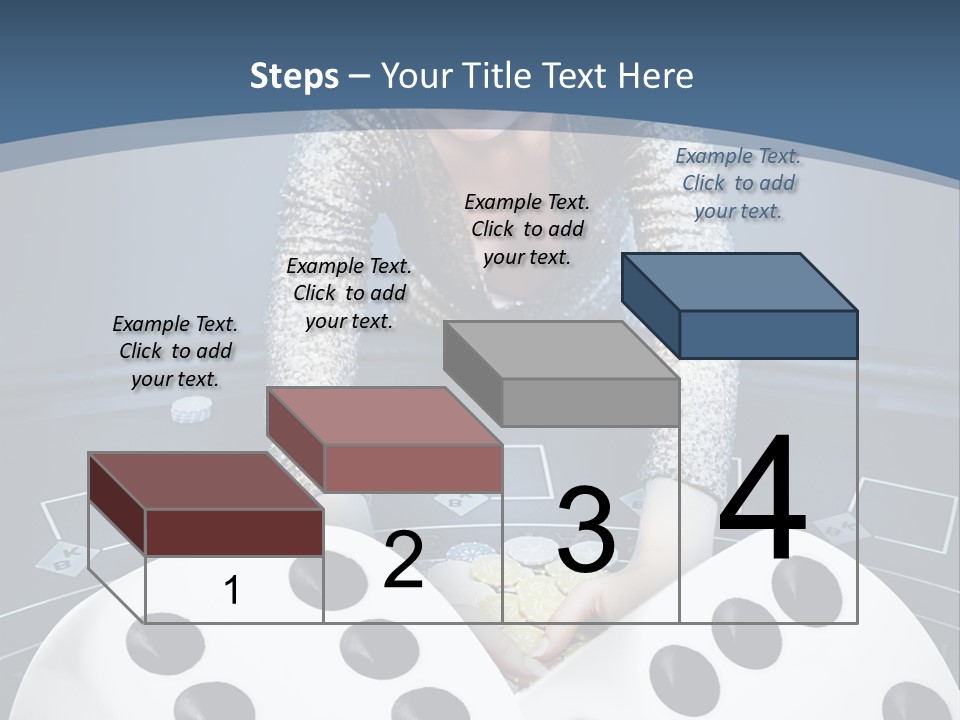 Steps – Your Title Text Here

Example Text. Click to add your text.

Example Text. Click to add your text.

Example Text. Click to add your text.

Example Text. Click to add your text.

1

2

3

4